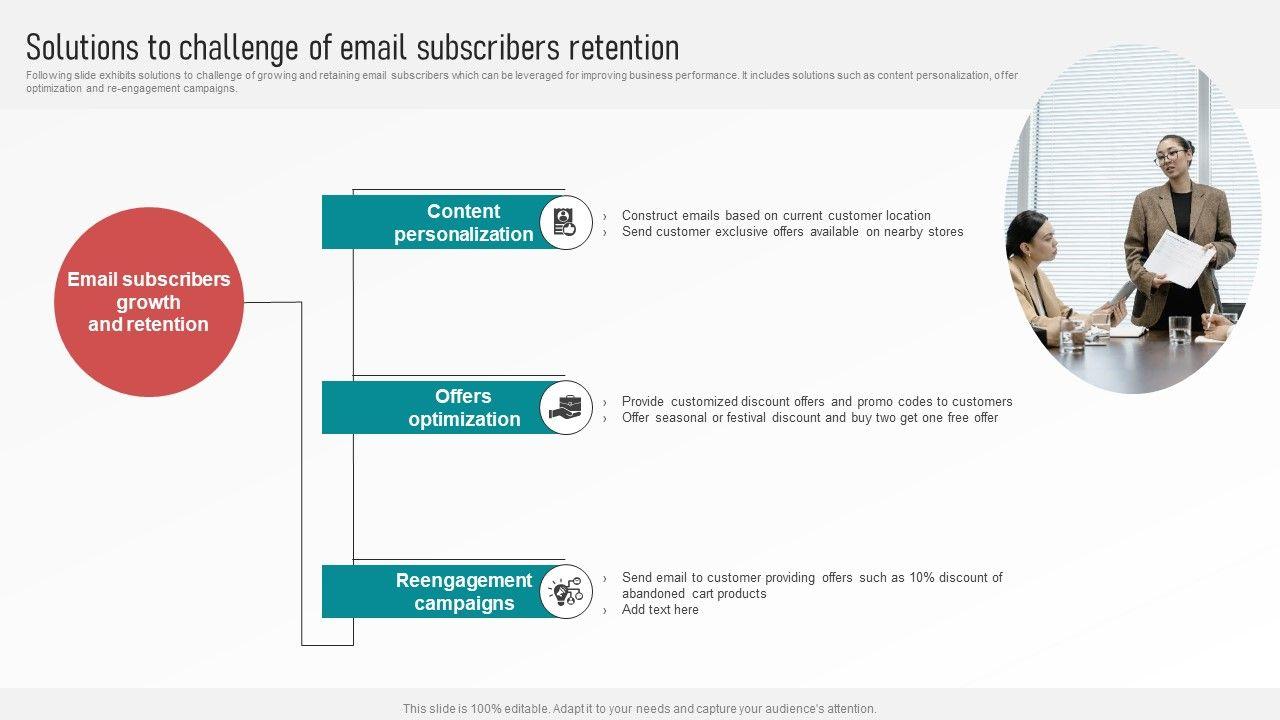 Solutions to challenge of email subscribers retention

Following slide exhibits solutions to challenge of growing and retaining email subscribers which can be leveraged for improving business performance. It includes solutions such as content personalization, offer optimization and re-engagement campaigns.

Email subscribers growth and retention

Content personalization

› Construct emails based on current customer location
› Send customer exclusive offers available on nearby stores

Offers optimization

› Provide customized discount offers and promo codes to customers
› Offer seasonal or festival discount and buy two get one free offer

Reengagement campaigns

› Send email to customer providing offers such as 10% discount of abandoned cart products
› Add text here

This slide is 100% editable. Adapt it to your needs and capture your audience's attention.